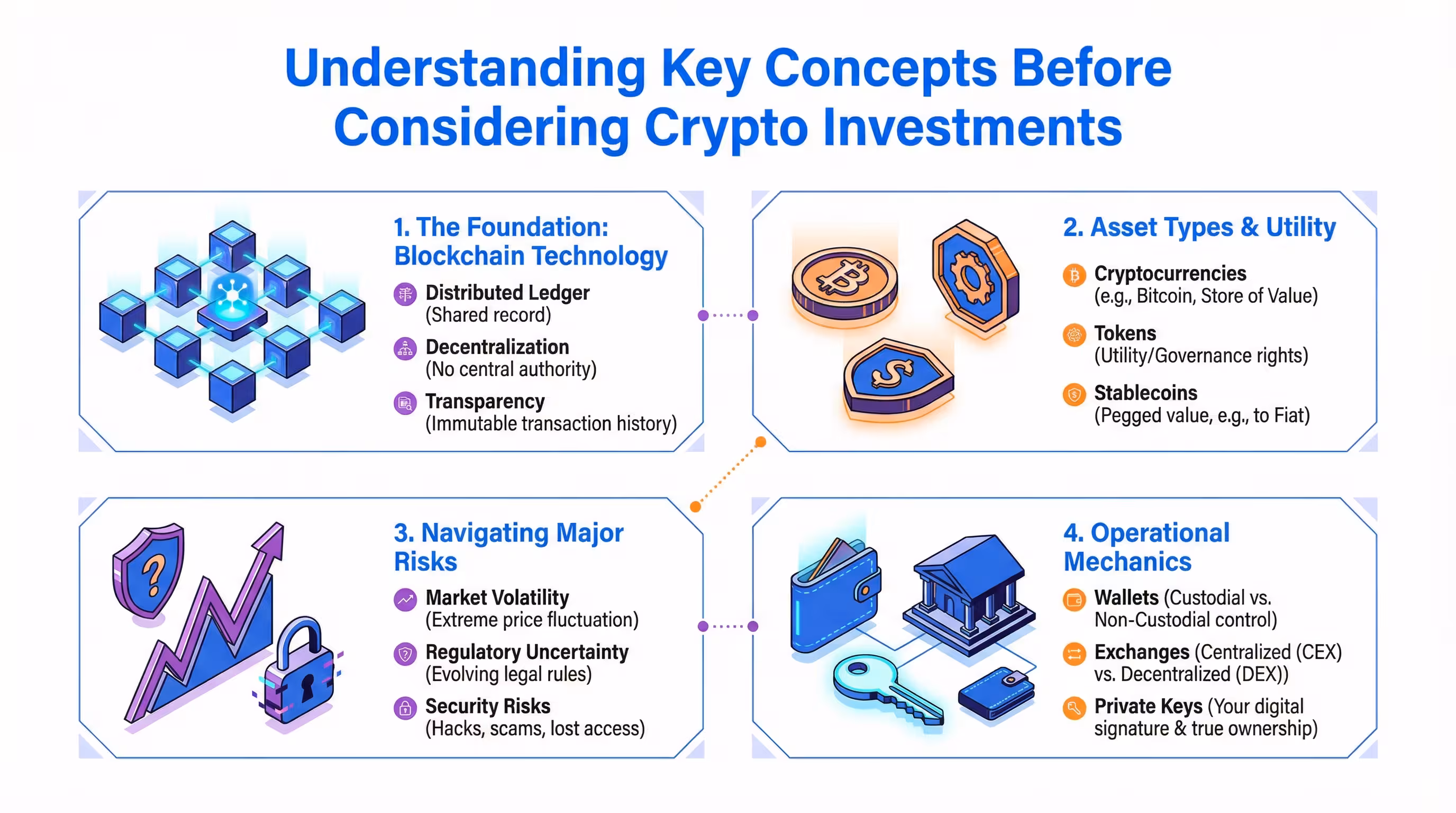 Understanding Key Concepts Before Considering Crypto Investments

1. The Foundation: Blockchain Technology

Distributed Ledger
(Shared record)

Decentralization
(No central authority)

Transparency
(Immutable transaction history)

2. Asset Types & Utility

Cryptocurrencies
(e.g., Bitcoin, Store of Value)

Tokens
(Utility/Governance rights)

Stablecoins
(Pegged value, e.g., to Fiat)

3. Navigating Major Risks

Market Volatility
(Extreme price fluctuation)

Regulatory Uncertainty
(Evolving legal rules)

Security Risks
(Hacks, scams, lost access)

4. Operational Mechanics

Wallets (Custodial vs. Non-Custodial control)

Exchanges (Centralized (CEX) vs. Decentralized (DEX))

Private Keys (Your digital signature & true ownership)